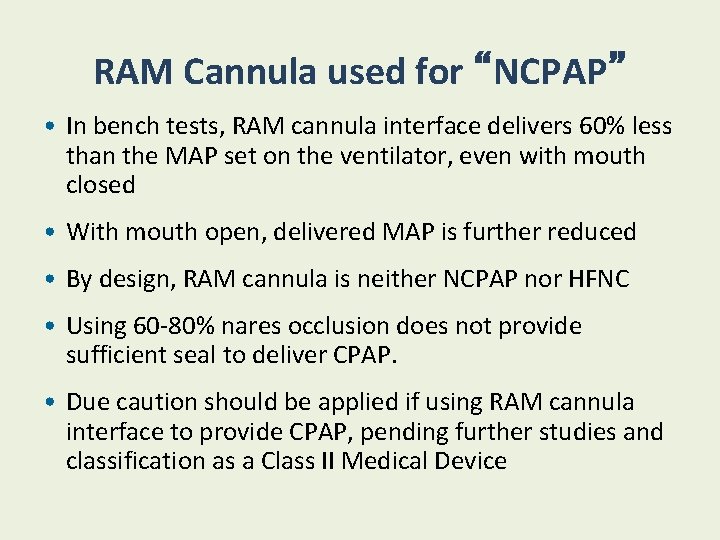 RAM Cannula used for “NCPAP”

• In bench tests, RAM cannula interface delivers 60% less than the MAP set on the ventilator, even with mouth closed

• With mouth open, delivered MAP is further reduced

• By design, RAM cannula is neither NCPAP nor HFNC

• Using 60-80% nares occlusion does not provide sufficient seal to deliver CPAP.

• Due caution should be applied if using RAM cannula interface to provide CPAP, pending further studies and classification as a Class II Medical Device